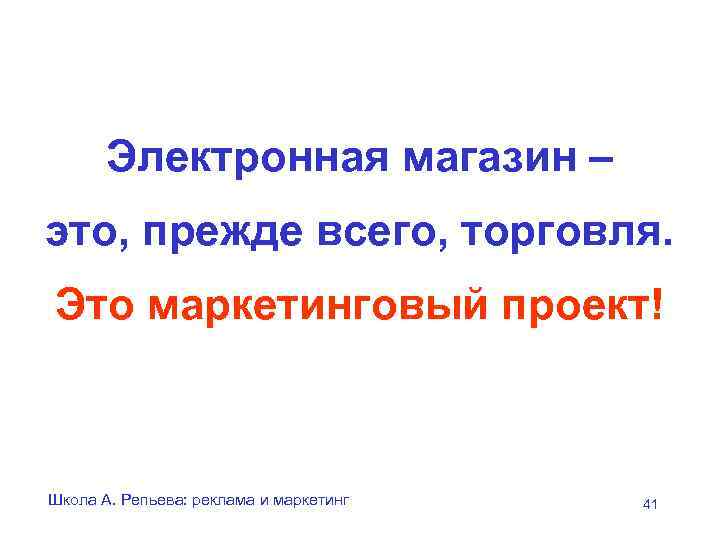 Электронная магазин –
это, прежде всего, торговля.
Это маркетинговый проект!

Школа А. Репьева: реклама и маркетинг

41